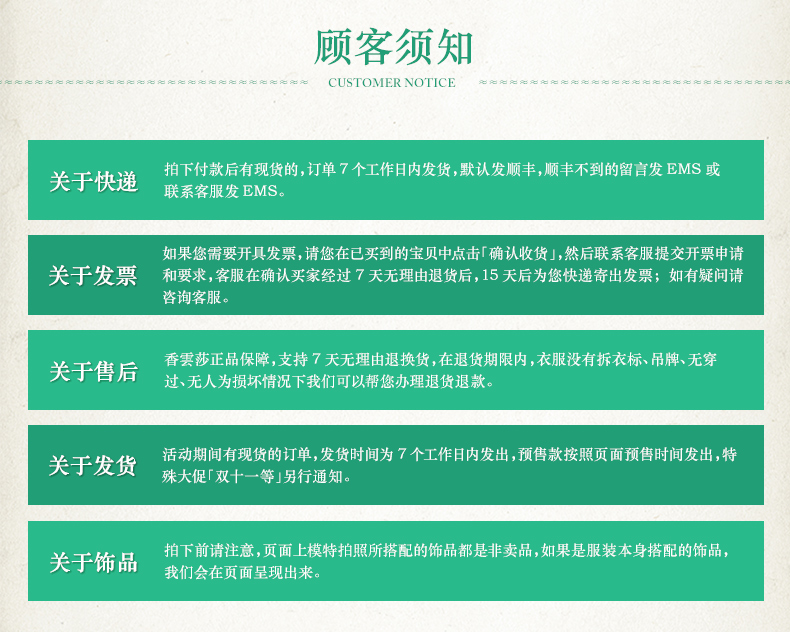 顾客须知

CUSTOMER NOTICE

关于快递

拍下付款后有现货的，订单 7 个工作日内发货，默认发顺丰，顺丰不到的留言发 EMS 或联系客服发 EMS。

关于发票

如果您需要开具发票，请您在已买到的宝贝中点击「确认收货」，然后联系客服提交开票申请和要求，客服在确认买家经过 7 天无理由退货后，15 天后为您快递寄出发票；如有疑问请咨询客服。

关于售后

香雲莎正品保障，支持 7 天无理由退换货，在退货期限内，衣服没有拆衣标、吊牌、无穿过、无人为损坏情况下我们可以帮您办理退货退款。

关于发货

活动期间有现货的订单，发货时间为 7 个工作日内发出，预售款按照页面预售时间发出，特殊大促「双十一等」另行通知。

关于饰品

拍下前请注意，页面上模特拍照所搭配的饰品都是非卖品，如果是服装本身搭配的饰品，我们会在页面呈现出来。